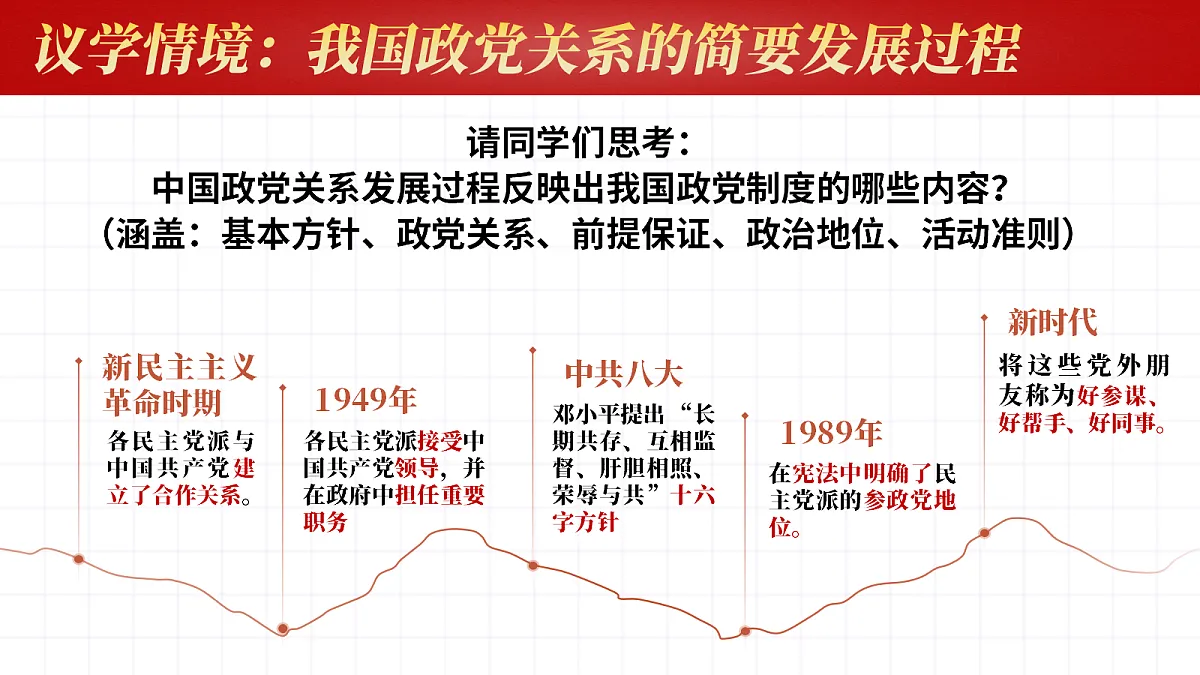 议学情境：我国政党关系的简要发展过程

请同学们思考：
中国政党关系发展过程反映出我国政党制度的哪些内容？
（涵盖：基本方针、政党关系、前提保证、政治地位、活动准则）

新民主主义革命时期
各民主党派与中国共产党建立了合作关系。

1949年
各民主党派接受中国共产党领导，并在政府中担任重要职务

中共八大
邓小平提出“长期共存、互相监督、肝胆相照、荣辱与共”十六字方针

1989年
在宪法中明确了民主党派的参政党地位。

新时代
将这些党外朋友称为好参谋、好帮手、好同事。